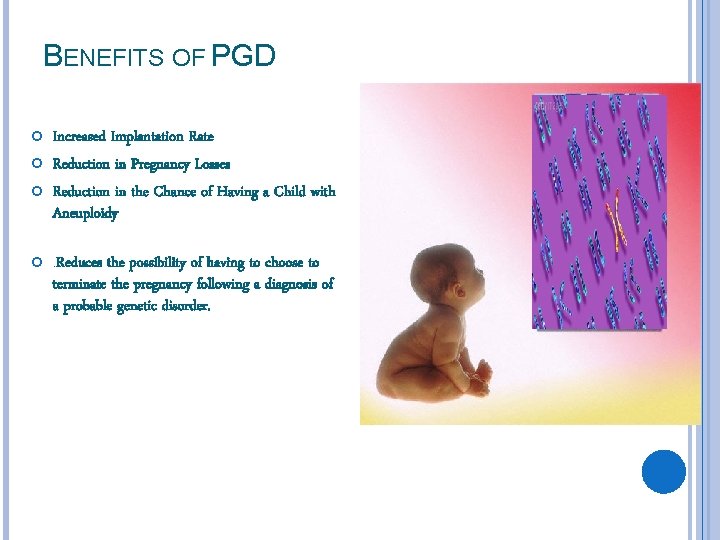 BENEFITS OF PGD

Increased Implantation Rate

Reduction in Pregnancy Losses

Reduction in the Chance of Having a Child with Aneuploidy

.Reduces the possibility of having to choose to terminate the pregnancy following a diagnosis of a probable genetic disorder.